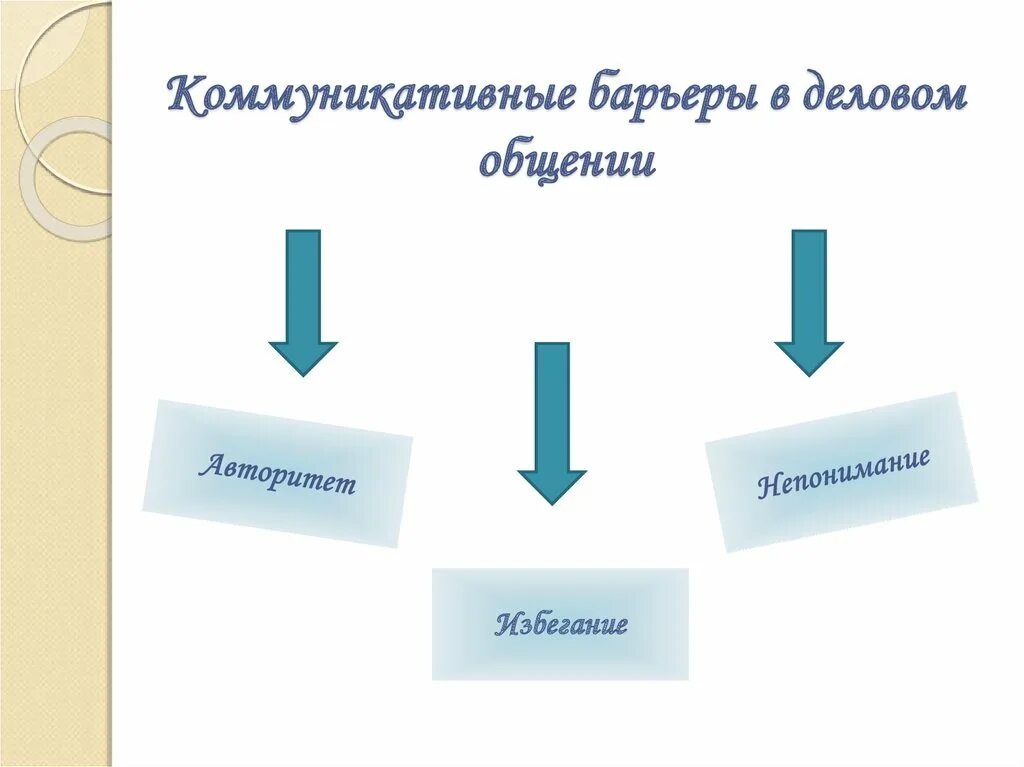 Коммуникативные барьеры в деловом общении

Авторитет

Избегание

Непонимание